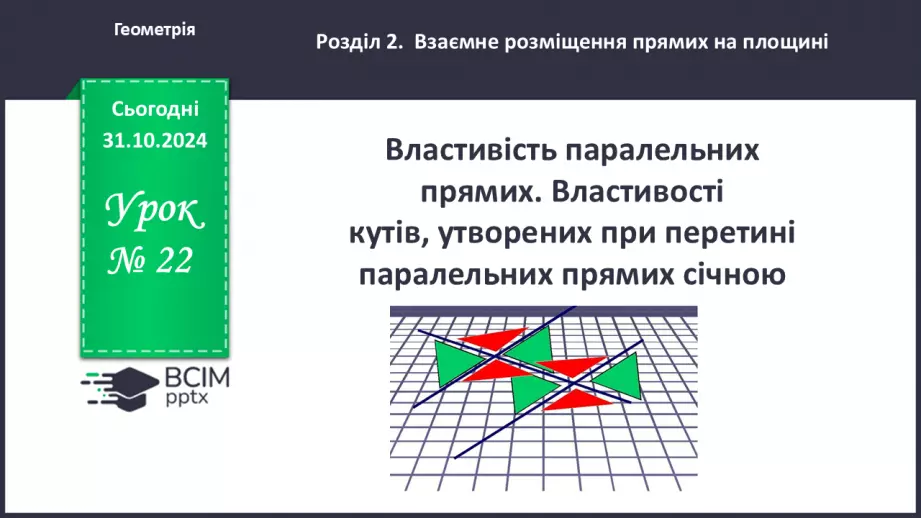 Геометрія

Розділ 2. Взаємне розміщення прямих на площині

Сьогодні
31.10.2024

Урок
№ 22

ВСІМ
pptx

Властивість паралельних прямих. Властивості кутів, утворених при перетині паралельних прямих січною